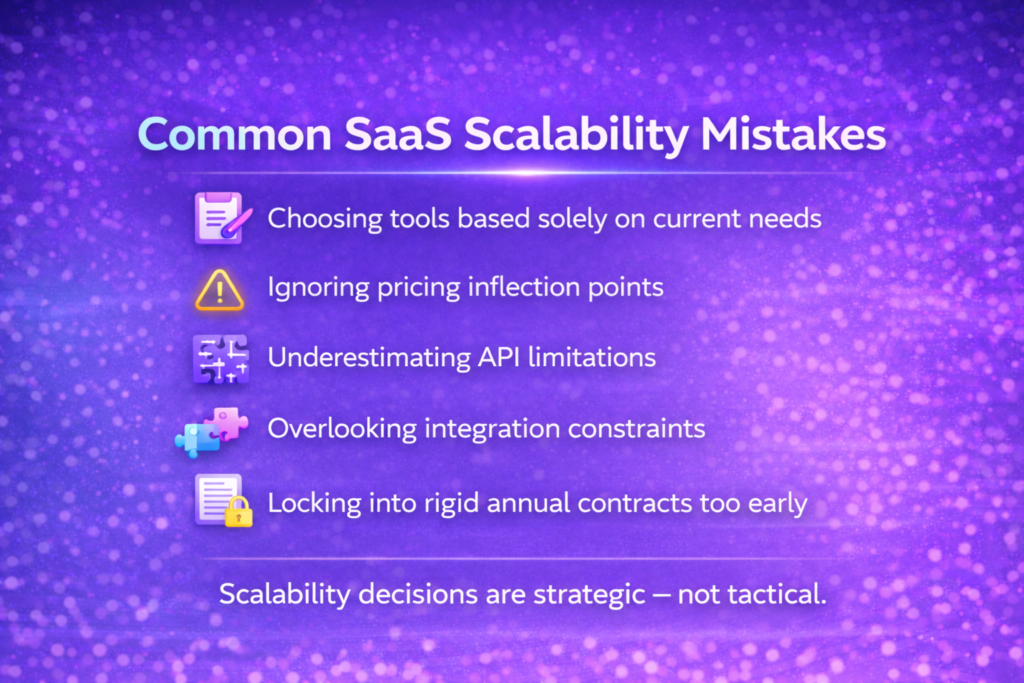 Common SaaS Scalability Mistakes

Choosing tools based solely on current needs

Ignoring pricing inflection points

Underestimating API limitations

Overlooking integration constraints

Locking into rigid annual contracts too early

Scalability decisions are strategic — not tactical.